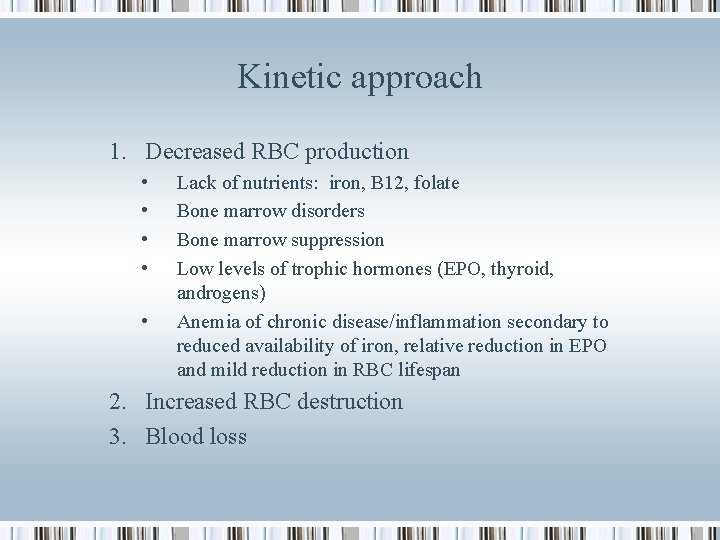 Kinetic approach

1. Decreased RBC production
 • Lack of nutrients: iron, B12, folate
 • Bone marrow disorders
 • Bone marrow suppression
 • Low levels of trophic hormones (EPO, thyroid, androgens)
 • Anemia of chronic disease/inflammation secondary to reduced availability of iron, relative reduction in EPO and mild reduction in RBC lifespan
2. Increased RBC destruction
3. Blood loss